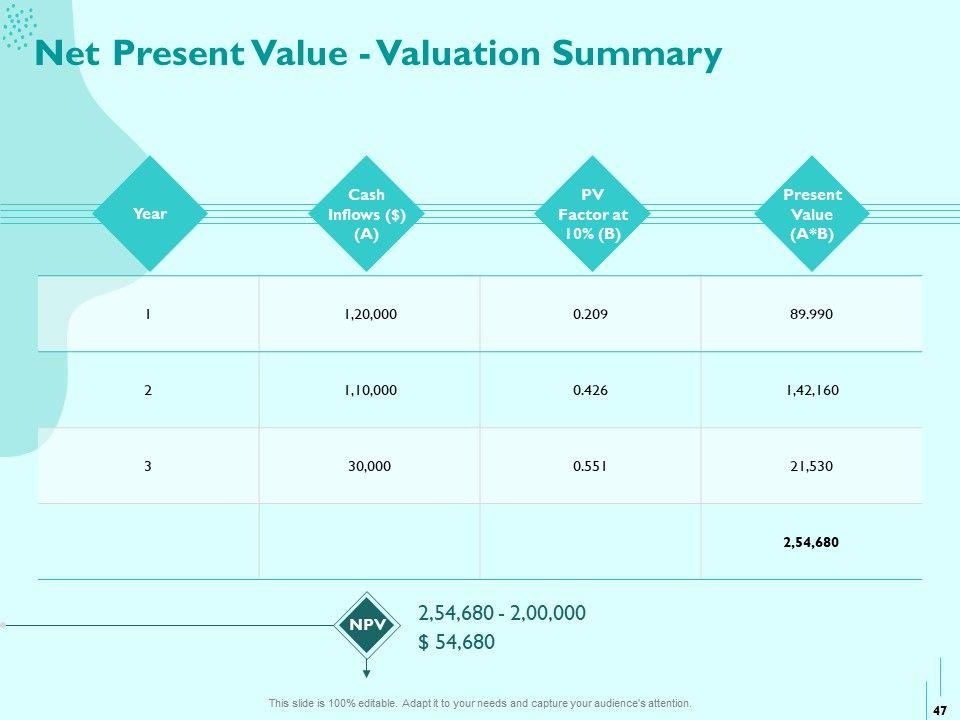 Net Present Value - Valuation Summary

| Year | Cash Inflows ($) (A) | PV Factor at 10% (B) | Present Value (A*B) |
|---|---|---|---|
| 1 | 1,20,000 | 0.209 | 89.990 |
| 2 | 1,10,000 | 0.426 | 1,42,160 |
| 3 | 30,000 | 0.551 | 21,530 |
| | | | 2,54,680 |

NPV

2,54,680 - 2,00,000
$ 54,680

This slide is 100% editable. Adapt it to your needs and capture your audience's attention.

47